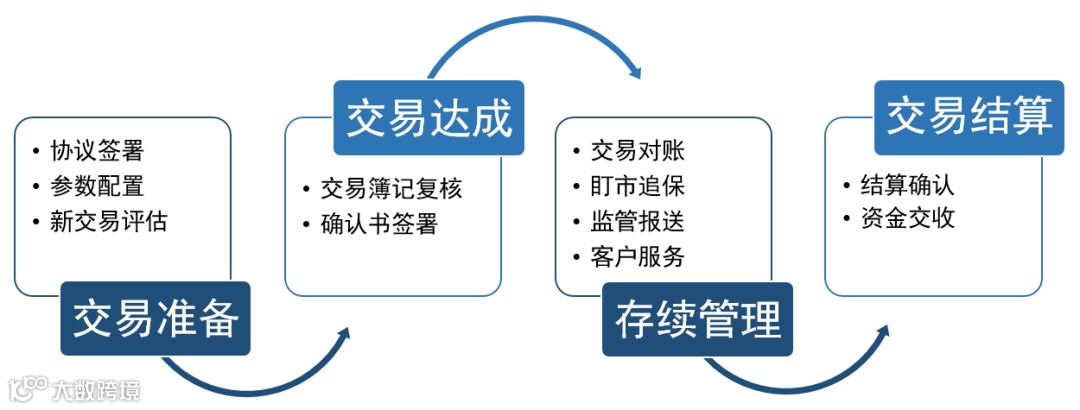 • 协议签署
• 参数配置
• 新交易评估

交易准备

交易达成

• 交易簿记复核
• 确认书签署

• 交易对账
• 盯市追保
• 监管报送
• 客户服务

存续管理

交易结算

• 结算确认
• 资金交收

大数跨境